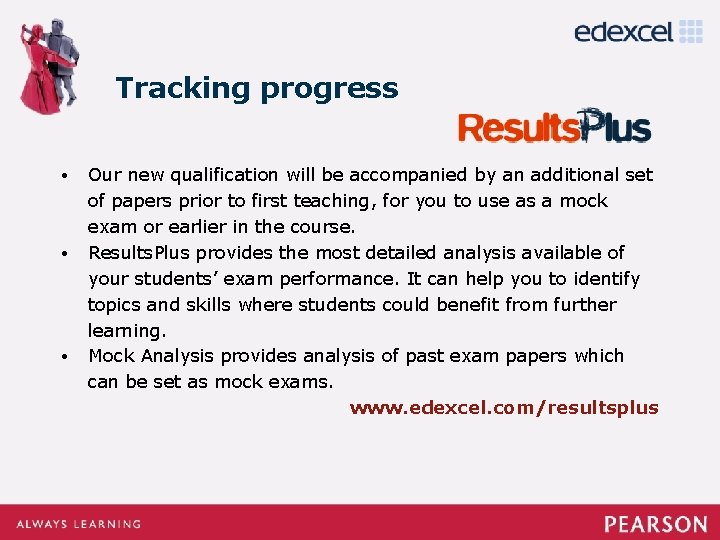 edexcel

Tracking progress

ResultsPlus

• Our new qualification will be accompanied by an additional set of papers prior to first teaching, for you to use as a mock exam or earlier in the course.
• ResultsPlus provides the most detailed analysis available of your students' exam performance. It can help you to identify topics and skills where students could benefit from further learning.
• Mock Analysis provides analysis of past exam papers which can be set as mock exams.

www.edexcel.com/resultsplus

ALWAYS LEARNING

PEARSON